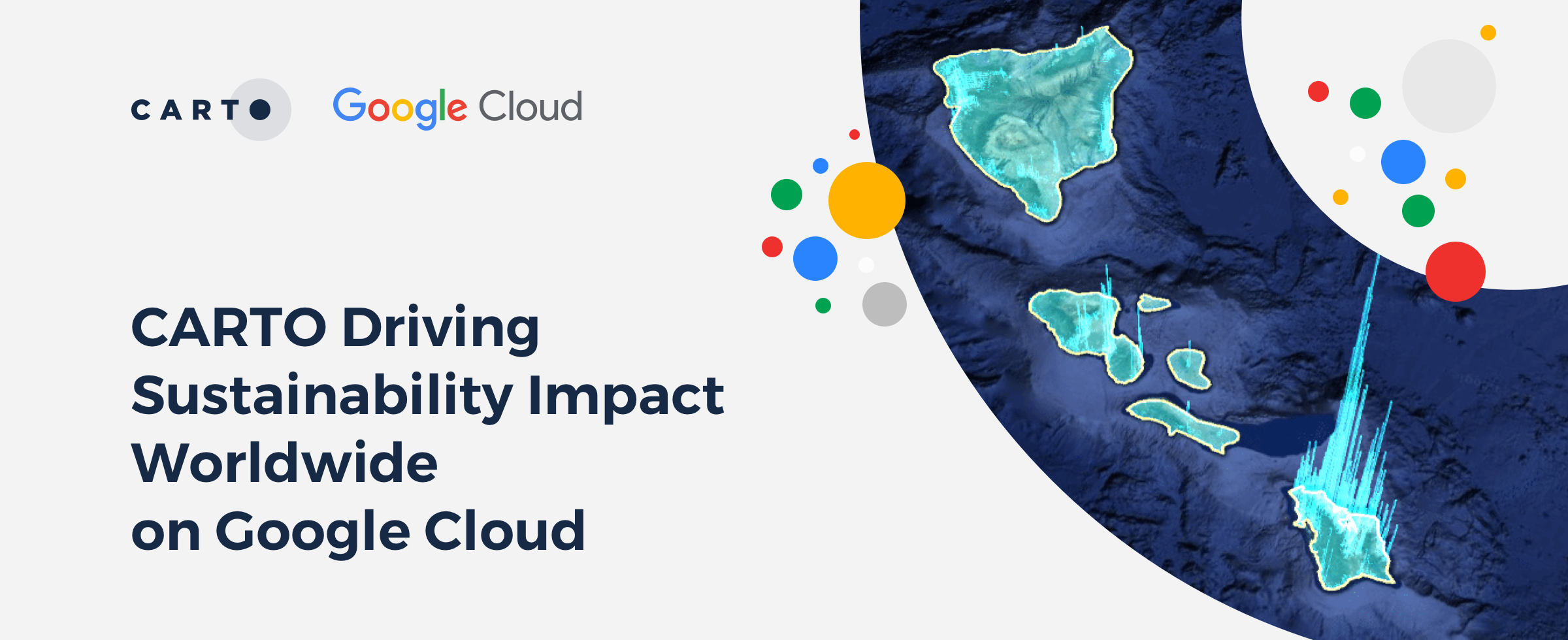 CARTO Google Cloud

CARTO Driving Sustainability Impact Worldwide on Google Cloud